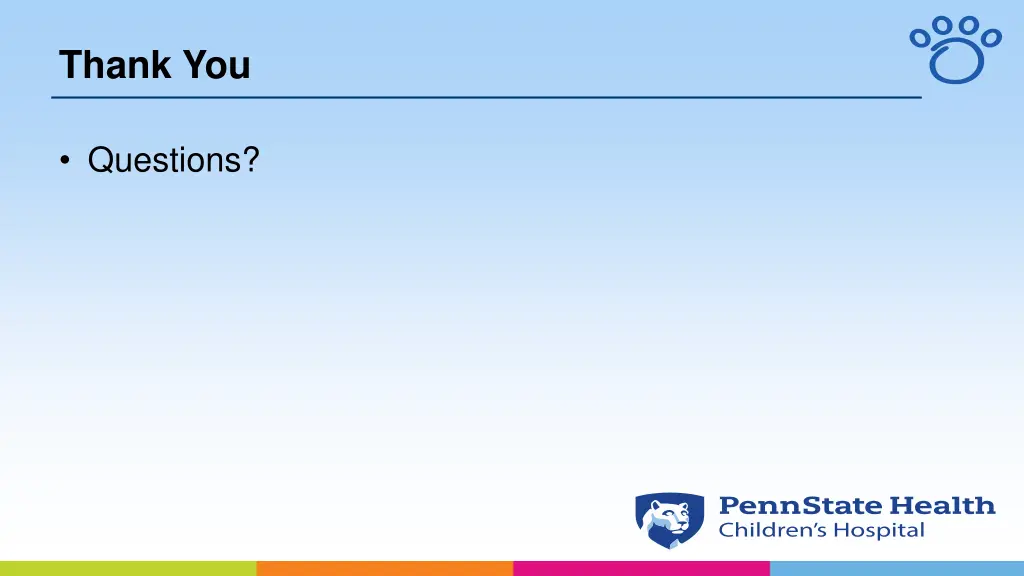 Thank You

• Questions?

PennState Health
Children's Hospital